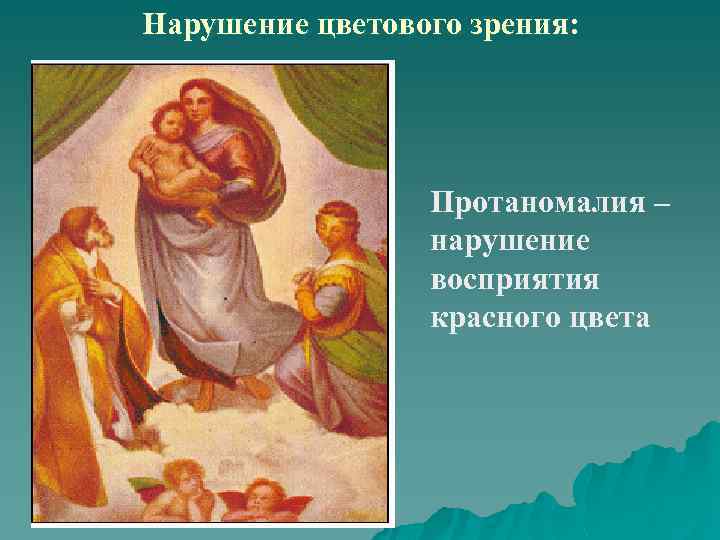 Нарушение цветового зрения:

Протаномалия – нарушение восприятия красного цвета